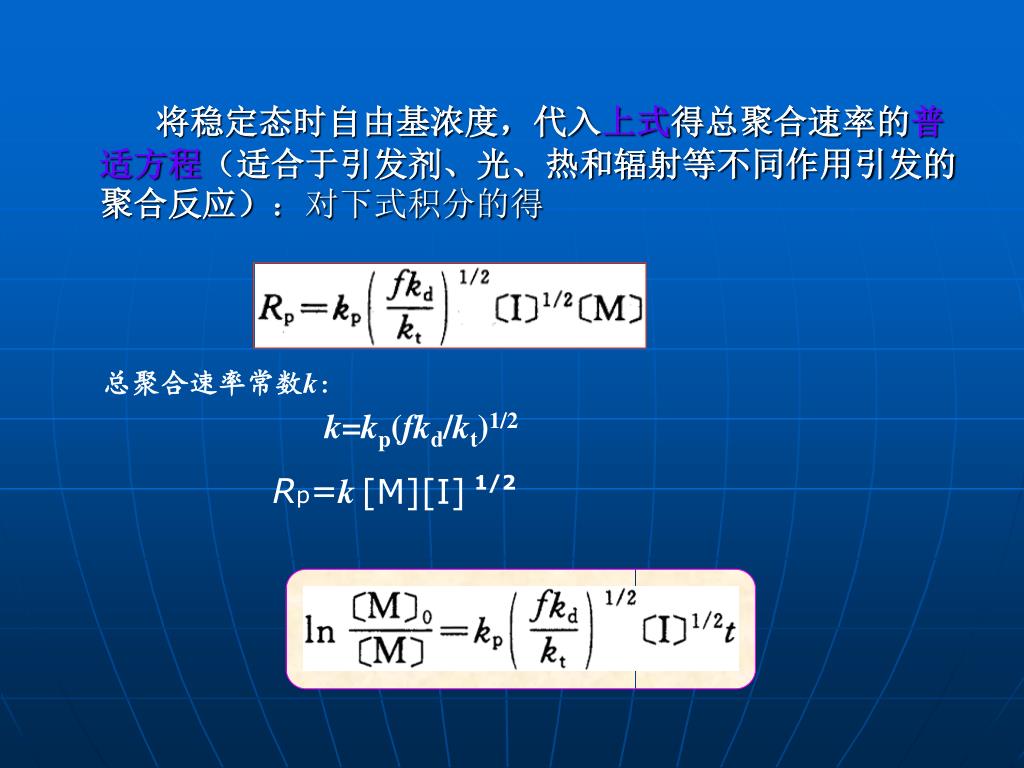 将稳定态时自由基浓度，代入上式得总聚合速率的普适方程（适合于引发剂、光、热和辐射等不同作用引发的聚合反应）：对下式积分的得

$R_p = k_p \left( \frac{f k_d}{k_t} \right)^{1/2} [I]^{1/2} [M]$

总聚合速率常数$k$：

$k = k_p (f k_d / k_t)^{1/2}$

$R_p = k [M][I]^{1/2}$

$\ln \frac{[M]_0}{[M]} = k_p \left( \frac{f k_d}{k_t} \right)^{1/2} [I]^{1/2} t$